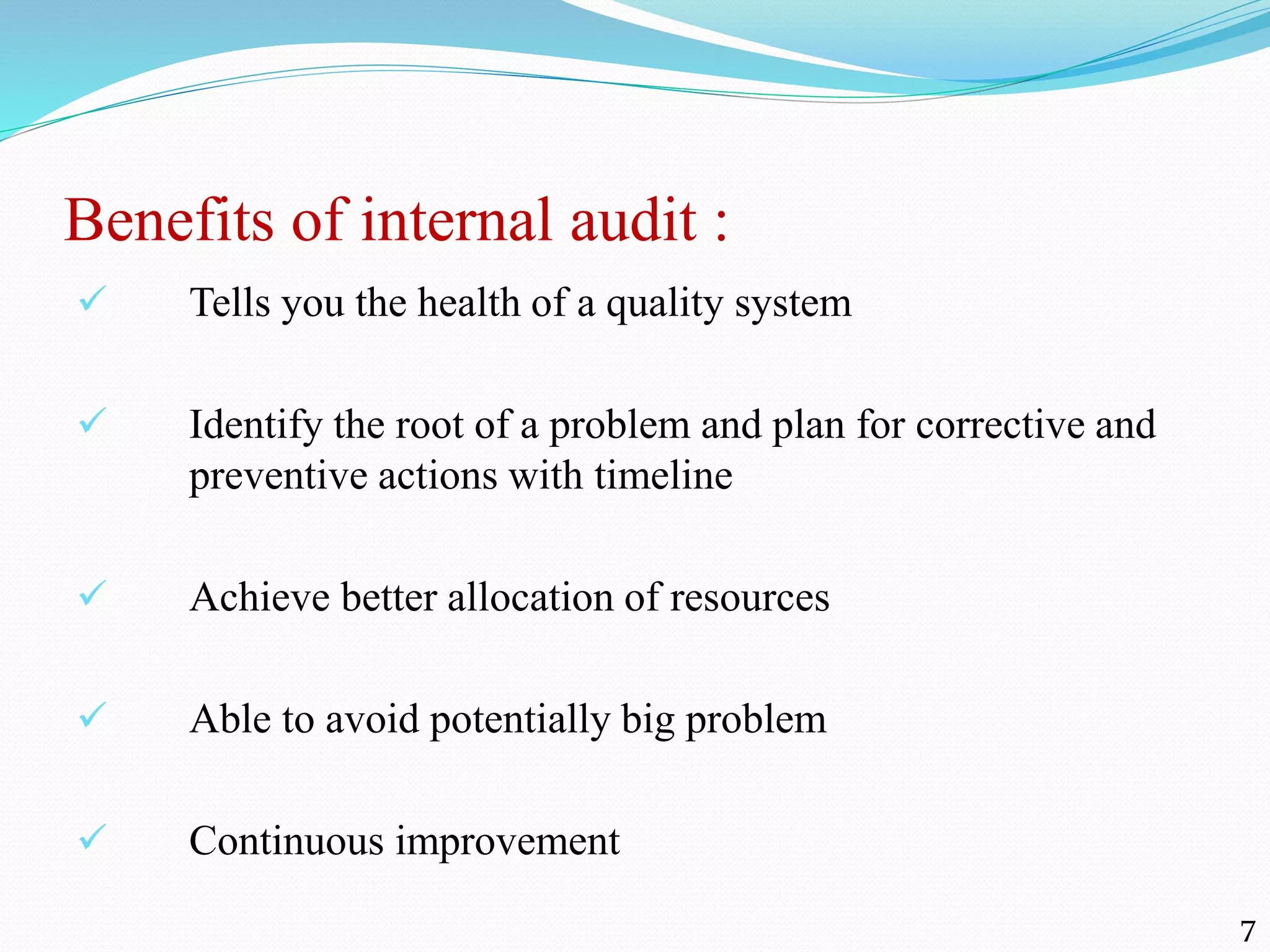 Benefits of internal audit :

✓ Tells you the health of a quality system

✓ Identify the root of a problem and plan for corrective and preventive actions with timeline

✓ Achieve better allocation of resources

✓ Able to avoid potentially big problem

✓ Continuous improvement

7